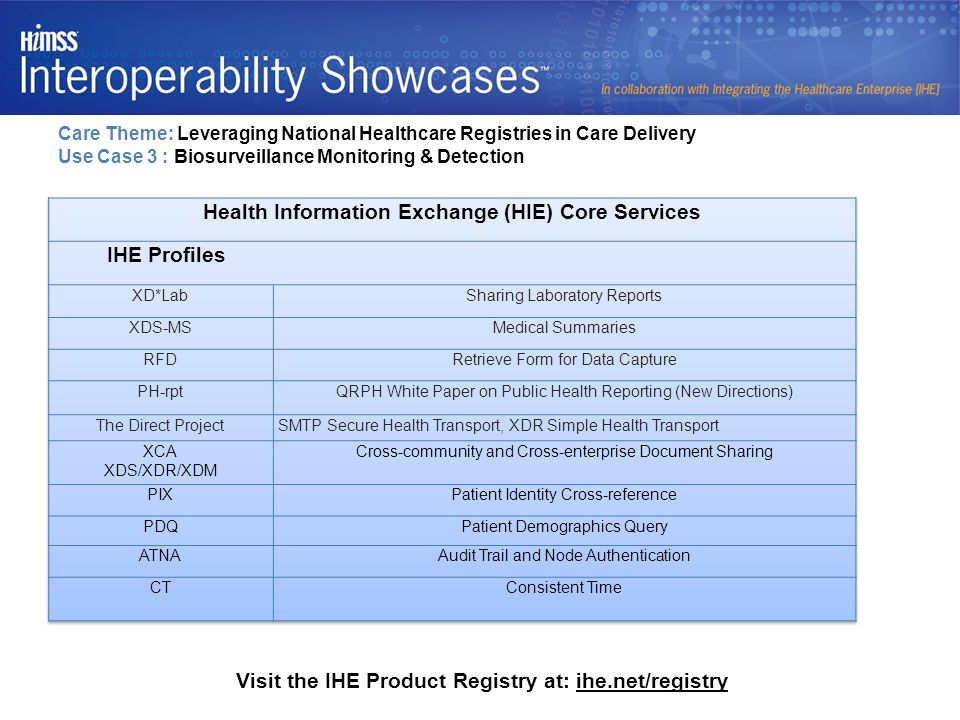 HIMSS
Interoperability Showcases™
In collaboration with Integrating the Healthcare Enterprise [IHE]

Care Theme: Leveraging National Healthcare Registries in Care Delivery
Use Case 3 : Biosurveillance Monitoring & Detection

| Health Information Exchange (HIE) Core Services | |
|---|---|
| IHE Profiles | |
| XD*Lab | Sharing Laboratory Reports |
| XDS-MS | Medical Summaries |
| RFD | Retrieve Form for Data Capture |
| PH-rpt | QRPH White Paper on Public Health Reporting (New Directions) |
| The Direct Project | SMTP Secure Health Transport, XDR Simple Health Transport |
| XCA XDS/XDR/XDM | Cross-community and Cross-enterprise Document Sharing |
| PIX | Patient Identity Cross-reference |
| PDQ | Patient Demographics Query |
| ATNA | Audit Trail and Node Authentication |
| CT | Consistent Time |

Visit the IHE Product Registry at: ihe.net/registry